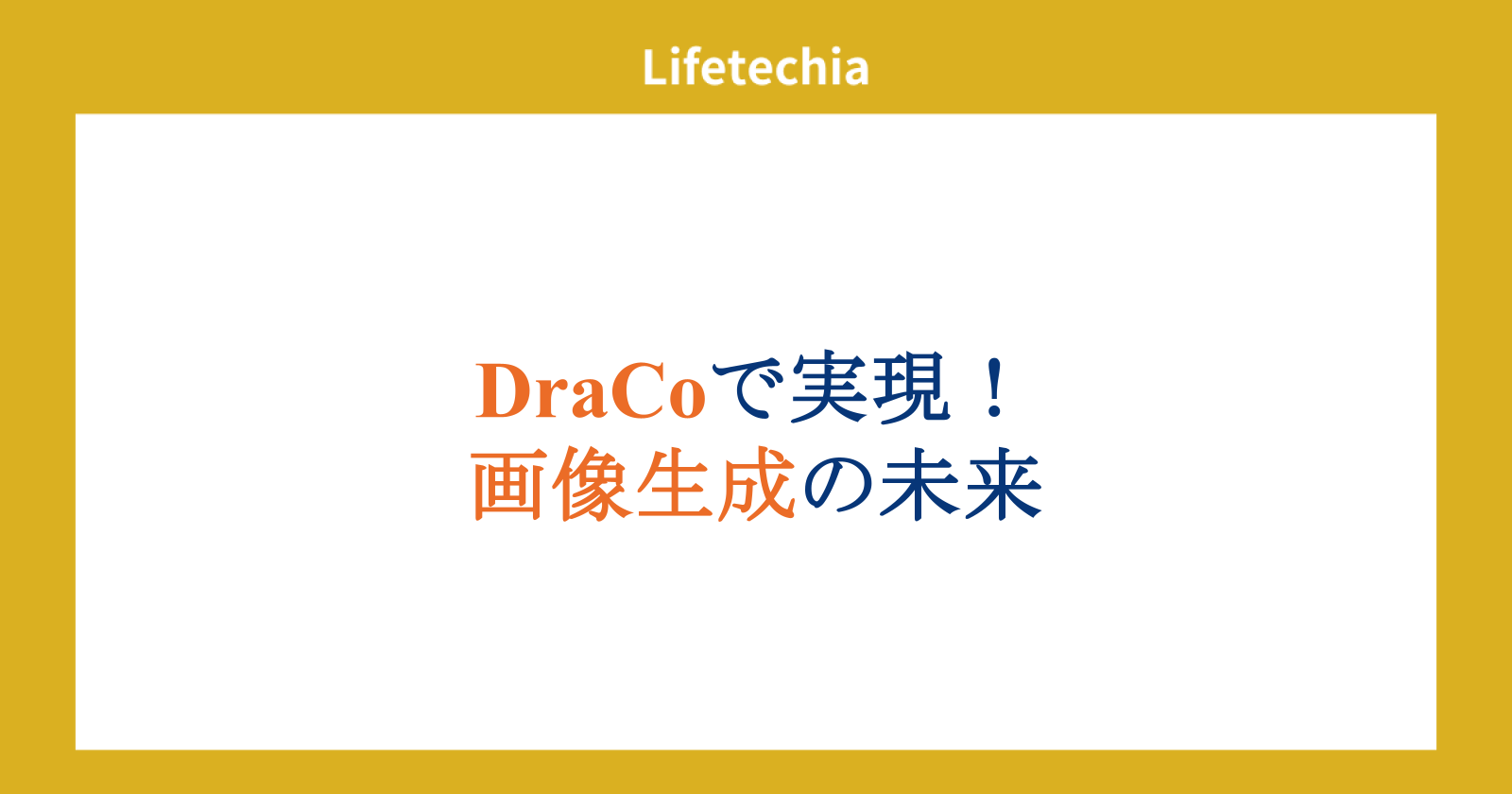 Lifetechia

DraCoで実現！
画像生成の未来